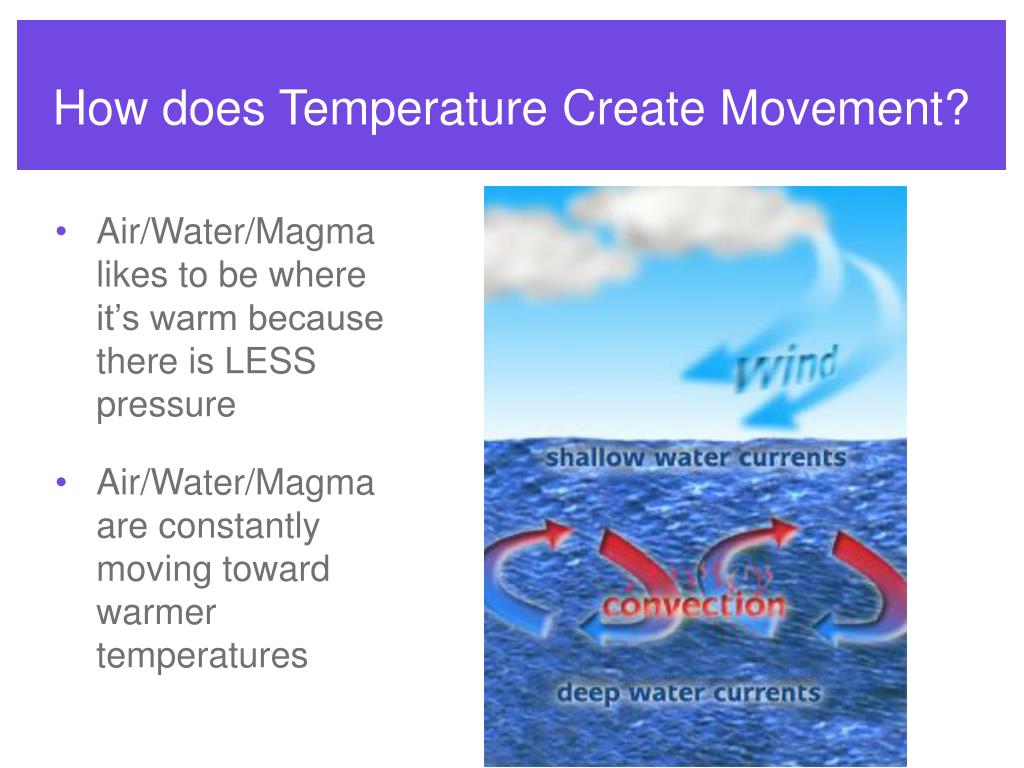 How does Temperature Create Movement?

• Air/Water/Magma likes to be where it's warm because there is LESS pressure

• Air/Water/Magma are constantly moving toward warmer temperatures

wind

shallow water currents

convection

deep water currents